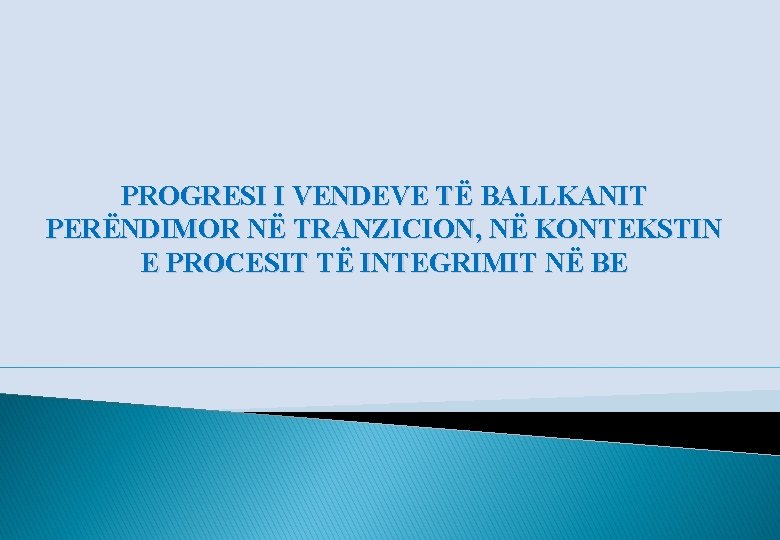 PROGRESI I VENDEVE TË BALLKANIT PERËNDIMOR NË TRANZICION, NË KONTEKSTIN E PROCESIT TË INTEGRIMIT NË BE